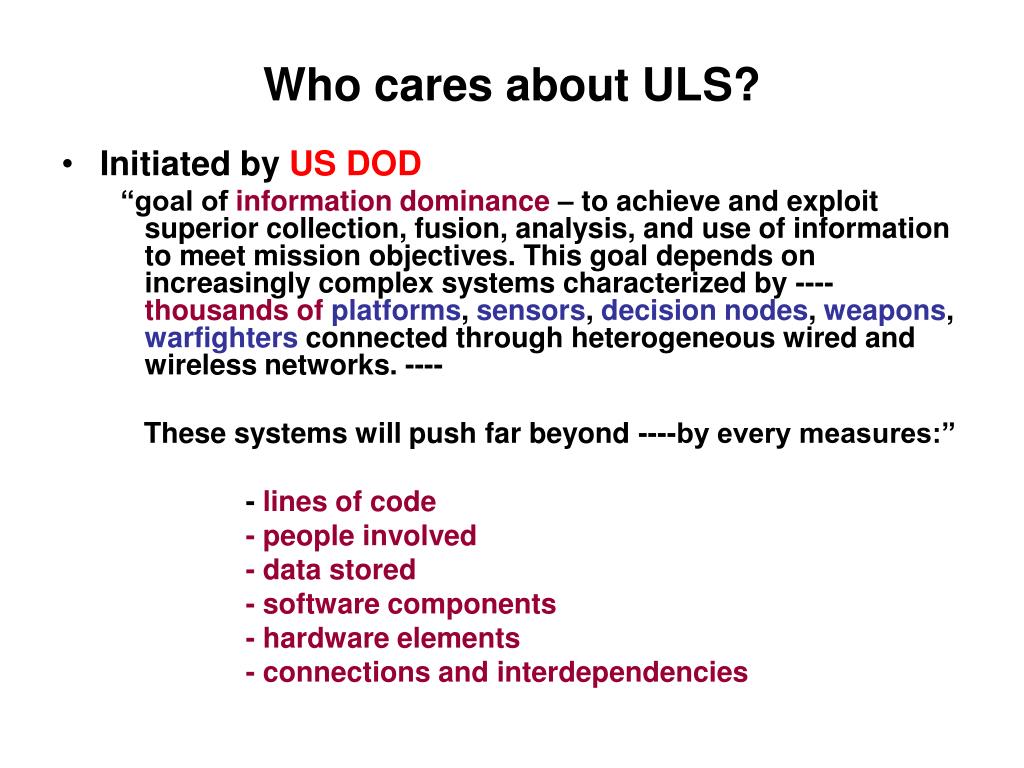 Who cares about ULS?

• Initiated by US DOD

“goal of information dominance – to achieve and exploit superior collection, fusion, analysis, and use of information to meet mission objectives. This goal depends on increasingly complex systems characterized by ---- thousands of platforms, sensors, decision nodes, weapons, warfighters connected through heterogeneous wired and wireless networks. ----

These systems will push far beyond ----by every measures:”

- lines of code
- people involved
- data stored
- software components
- hardware elements
- connections and interdependencies